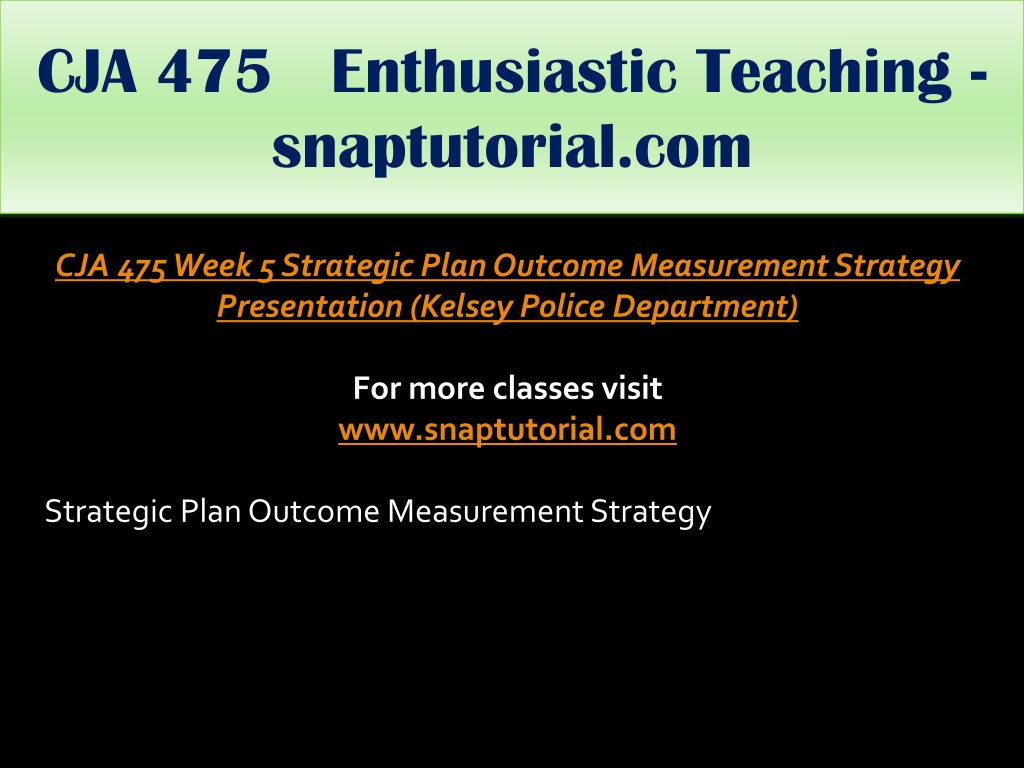 CJA 475 Enthusiastic Teaching - snaptutorial.com

CJA 475 Week 5 Strategic Plan Outcome Measurement Strategy Presentation (Kelsey Police Department)

For more classes visit
www.snaptutorial.com

Strategic Plan Outcome Measurement Strategy